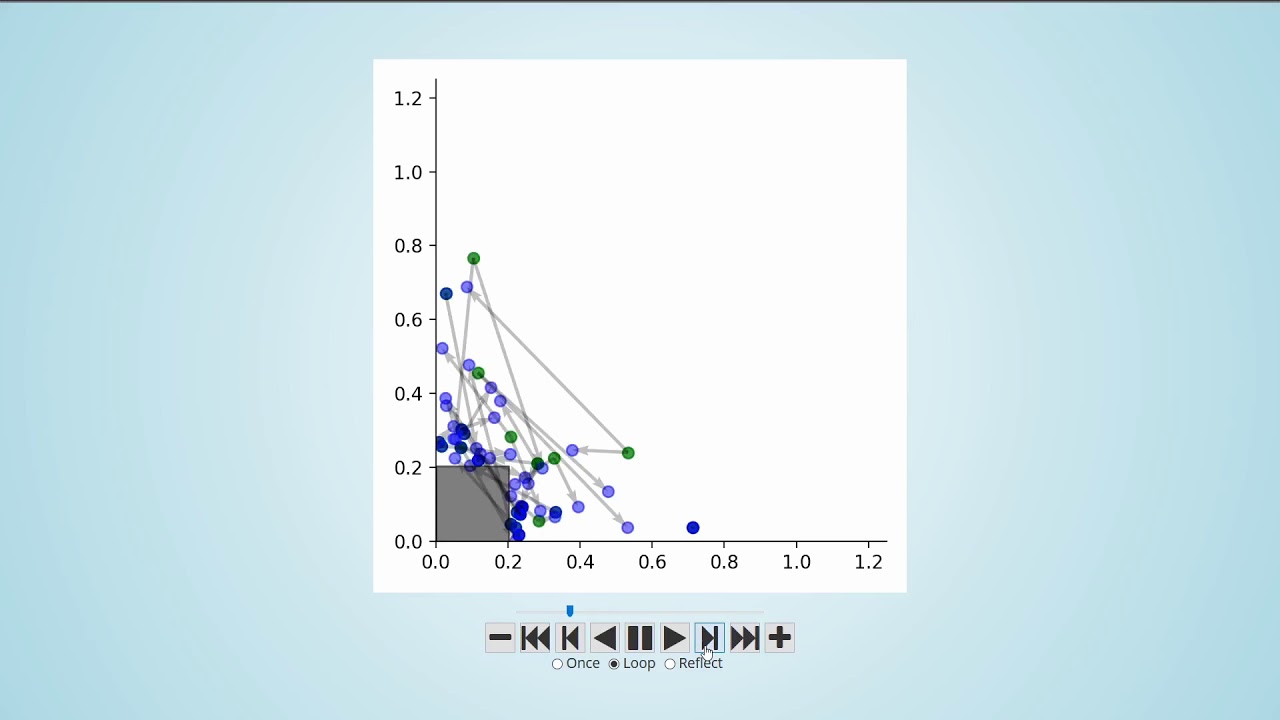 1.2
1.0
0.8
0.6
0.4
0.2
0.0
0.0 0.2 0.4 0.6 0.8 1.0 1.2

Once Loop Reflect